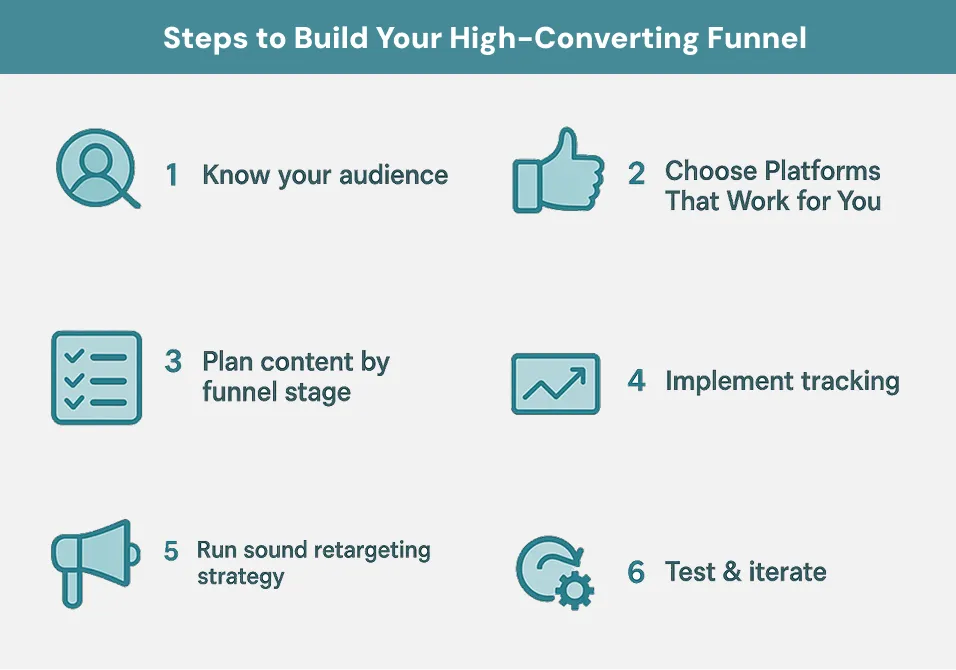 Steps to Build Your High-Converting Funnel

1 Know your audience

2 Choose Platforms That Work for You

3 Plan content by funnel stage

4 Implement tracking

5 Run sound retargeting strategy

6 Test & iterate